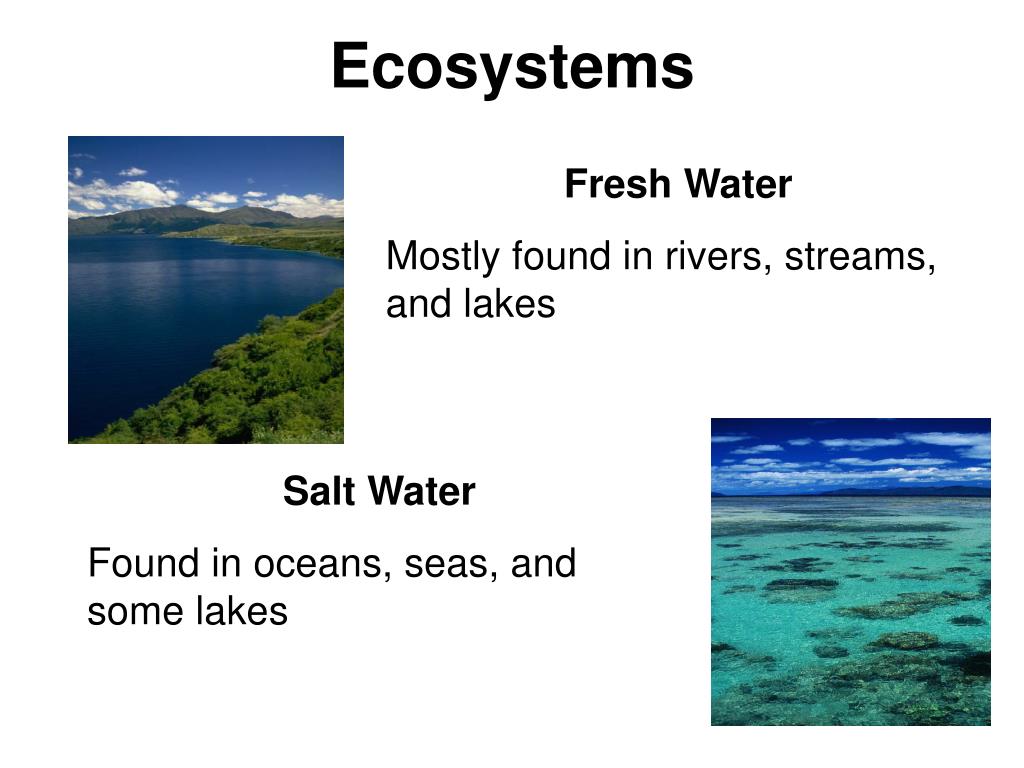 Ecosystems

Fresh Water

Mostly found in rivers, streams, and lakes

Salt Water

Found in oceans, seas, and some lakes